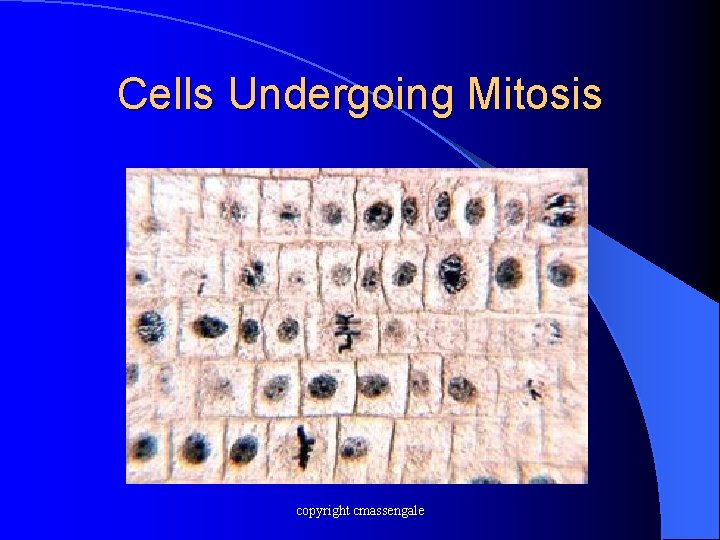 Cells Undergoing Mitosis

copyright cmassengale